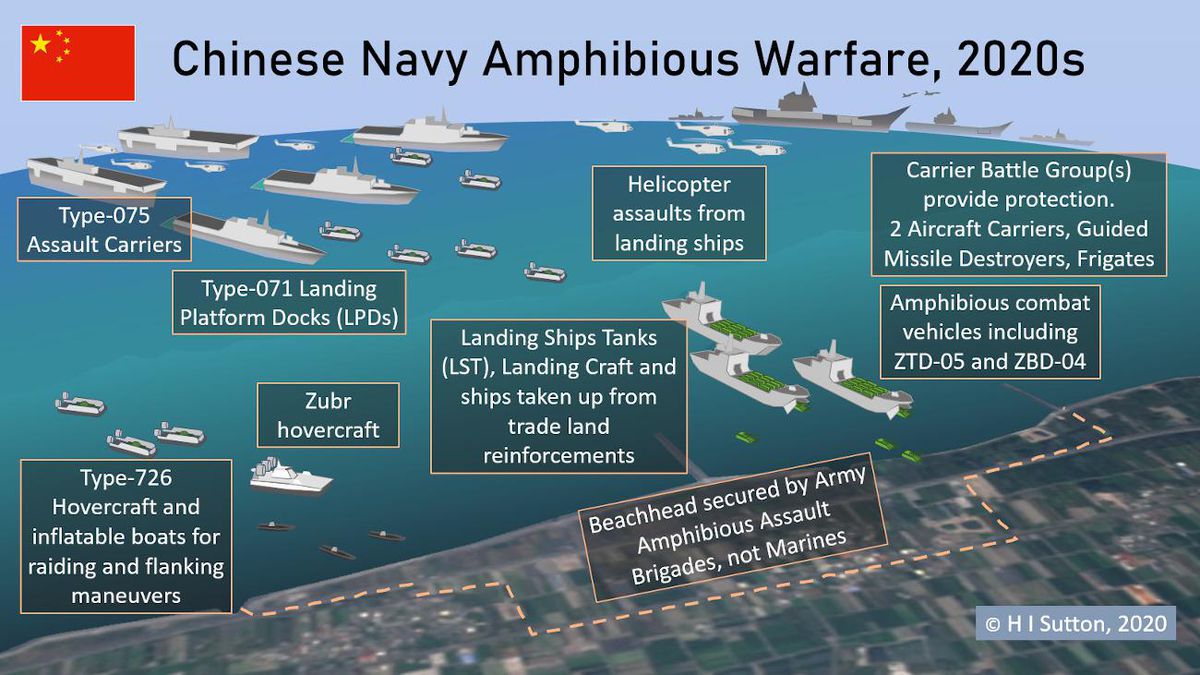 Chinese Navy Amphibious Warfare, 2020s

Type-075 Assault Carriers

Type-071 Landing Platform Docks (LPDs)

Helicopter assaults from landing ships

Carrier Battle Group(s) provide protection. 2 Aircraft Carriers, Guided Missile Destroyers, Frigates

Amphibious combat vehicles including ZTD-05 and ZBD-04

Landing Ships Tanks (LST), Landing Craft and ships taken up from trade land reinforcements

Zubr hovercraft

Type-726 Hovercraft and inflatable boats for raiding and flanking maneuvers

Beachhead secured by Army Amphibious Assault Brigades, not Marines

© H I Sutton, 2020